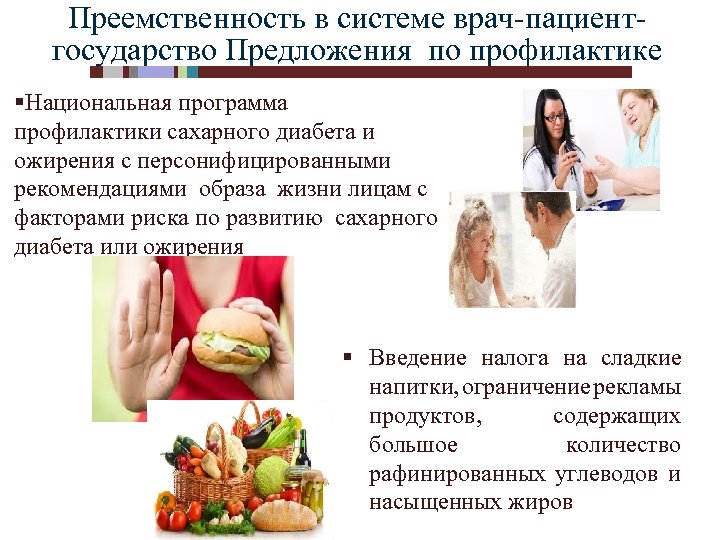 Преемственность в системе врач-пациент-государство Предложения по профилактике

▪Национальная программа профилактики сахарного диабета и ожирения с персонифицированными рекомендациями образа жизни лицам с факторами риска по развитию сахарного диабета или ожирения

▪ Введение налога на сладкие напитки, ограничение рекламы продуктов, содержащих большое количество рафинированных углеводов и насыщенных жиров